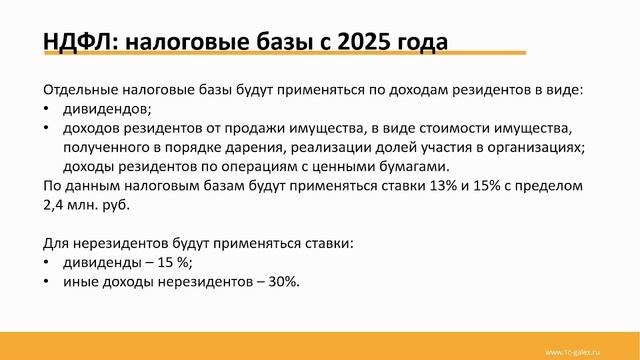 НДФЛ: налоговые базы с 2025 года

Отдельные налоговые базы будут применяться по доходам резидентов в виде:
• дивидендов;
• доходов резидентов от продажи имущества, в виде стоимости имущества, полученного в порядке дарения, реализации долей участия в организациях; доходы резидентов по операциям с ценными бумагами.
По данным налоговым базам будут применяться ставки 13% и 15% с пределом 2,4 млн. руб.

Для нерезидентов будут применяться ставки:
• дивиденды – 15 %;
• иные доходы нерезидентов – 30%.

www.1c-galex.ru